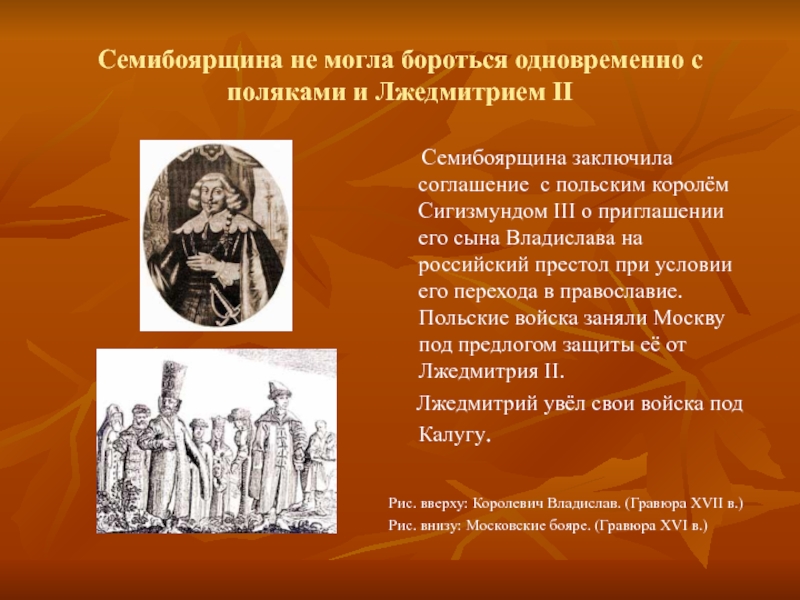 Семибоярщина не могла бороться одновременно с поляками и Лжедмитрием II

Семибоярщина заключила соглашение с польским королём Сигизмундом III о приглашении его сына Владислава на российский престол при условии его перехода в православие. Польские войска заняли Москву под предлогом защиты её от Лжедмитрия II.

Лжедмитрий увёл свои войска под Калугу.

Рис. вверху: Королевич Владислав. (Гравюра XVII в.)
Рис. внизу: Московские бояре. (Гравюра XVI в.)